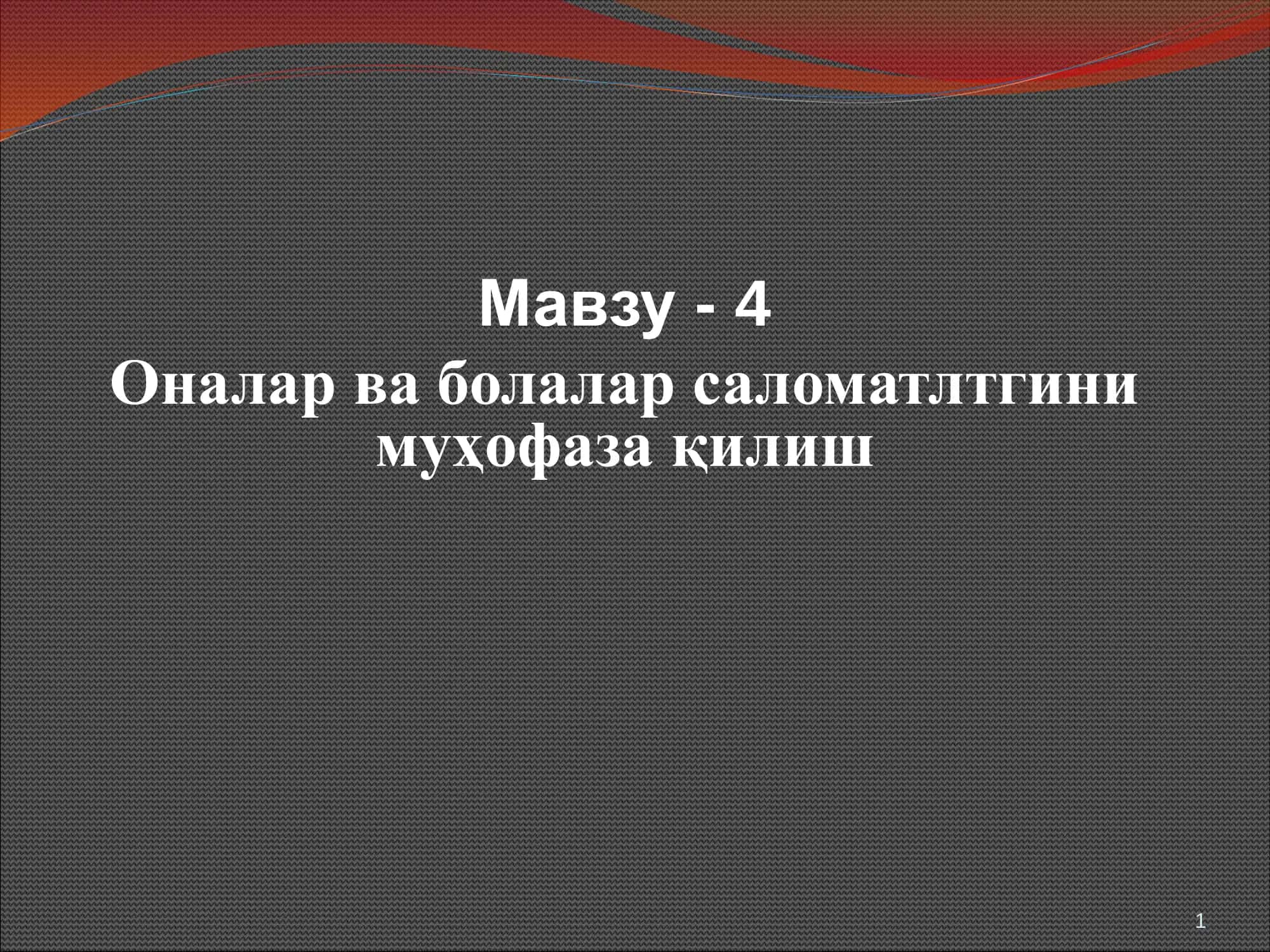 Мавзу - 4
Оналар ва болалар саломатлтгини муҳофаза қилиш

1